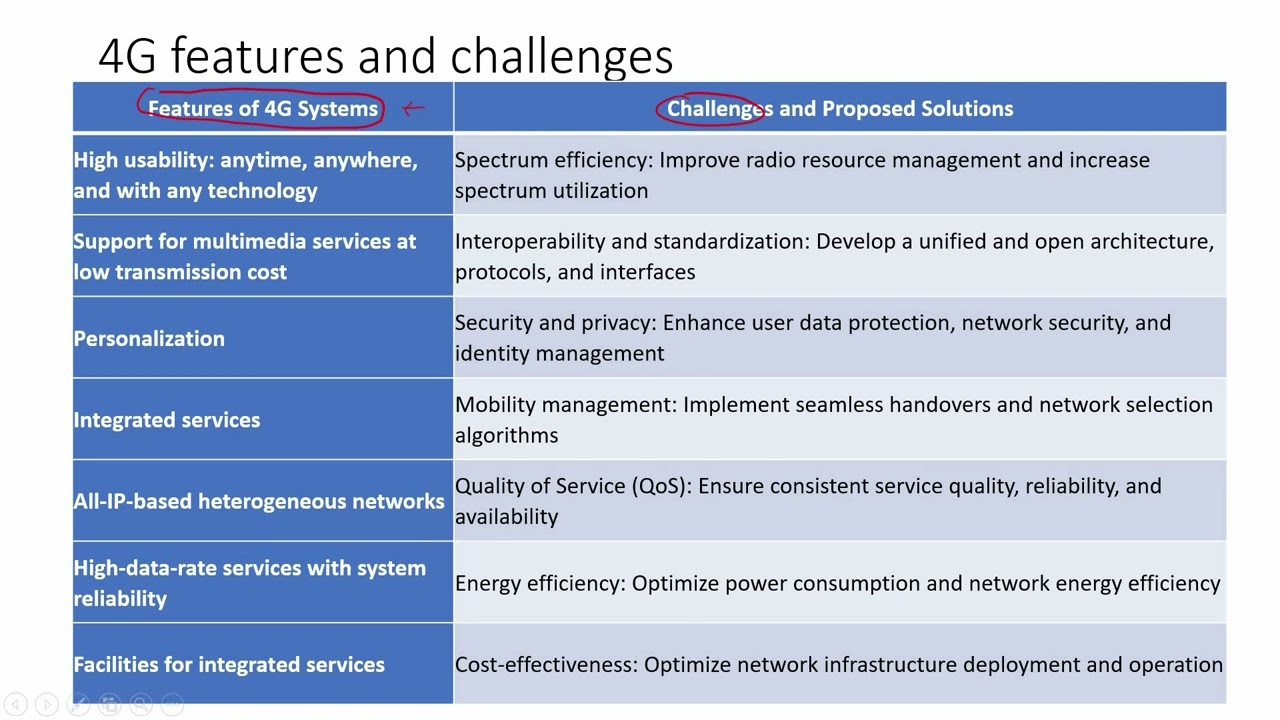 4G features and challenges

| Features of 4G Systems | Challenges and Proposed Solutions |
|---|---|
| High usability: anytime, anywhere, and with any technology | Spectrum efficiency: Improve radio resource management and increase spectrum utilization |
| Support for multimedia services at low transmission cost | Interoperability and standardization: Develop a unified and open architecture, protocols, and interfaces |
| Personalization | Security and privacy: Enhance user data protection, network security, and identity management |
| Integrated services | Mobility management: Implement seamless handovers and network selection algorithms |
| All-IP-based heterogeneous networks | Quality of Service (QoS): Ensure consistent service quality, reliability, and availability |
| High-data-rate services with system reliability | Energy efficiency: Optimize power consumption and network energy efficiency |
| Facilities for integrated services | Cost-effectiveness: Optimize network infrastructure deployment and operation |